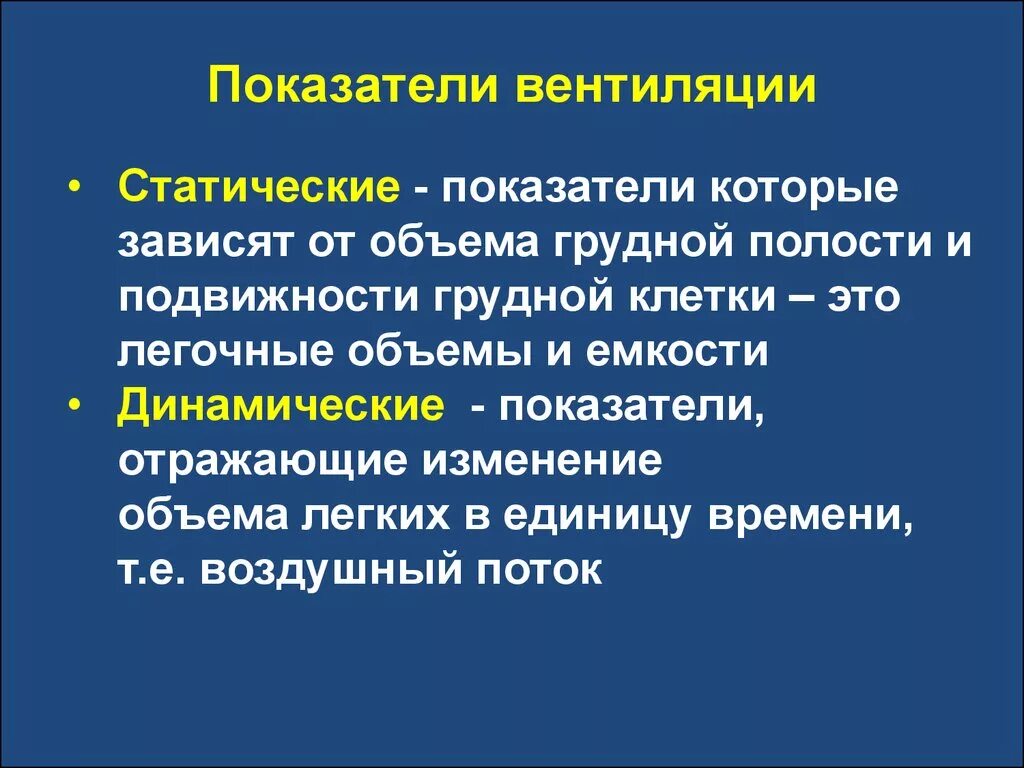 Показатели вентиляции

• Статические - показатели которые зависят от объема грудной полости и подвижности грудной клетки – это легочные объемы и емкости
• Динамические - показатели, отражающие изменение объема легких в единицу времени, т.е. воздушный поток